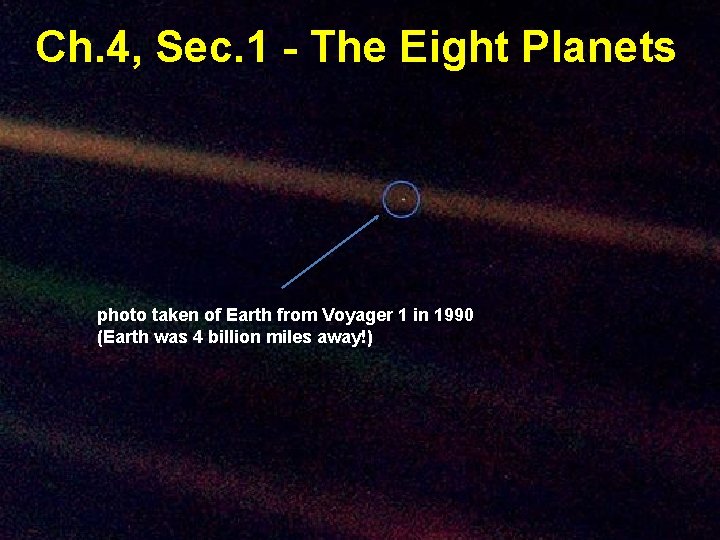 Ch.4, Sec.1 - The Eight Planets

photo taken of Earth from Voyager 1 in 1990
(Earth was 4 billion miles away!)